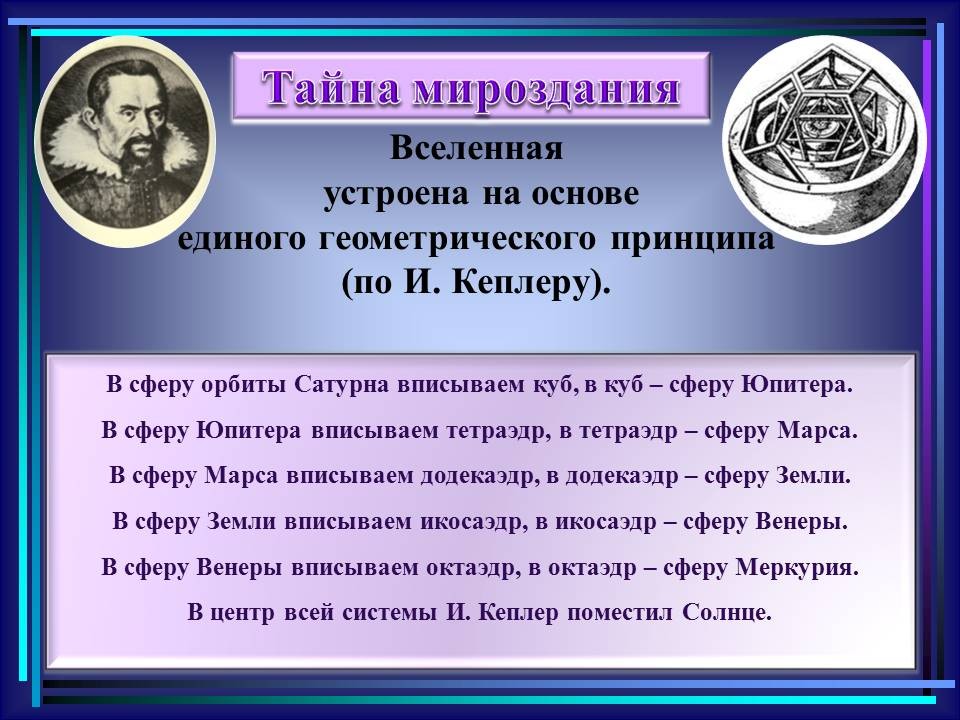 Тайна мироздания

Вселенная устроена на основе единого геометрического принципа (по И. Кеплеру).

В сферу орбиты Сатурна вписываем куб, в куб – сферу Юпитера.

В сферу Юпитера вписываем тетраэдр, в тетраэдр – сферу Марса.

В сферу Марса вписываем додекаэдр, в додекаэдр – сферу Земли.

В сферу Земли вписываем икосаэдр, в икосаэдр – сферу Венеры.

В сферу Венеры вписываем октаэдр, в октаэдр – сферу Меркурия.

В центр всей системы И. Кеплер поместил Солнце.